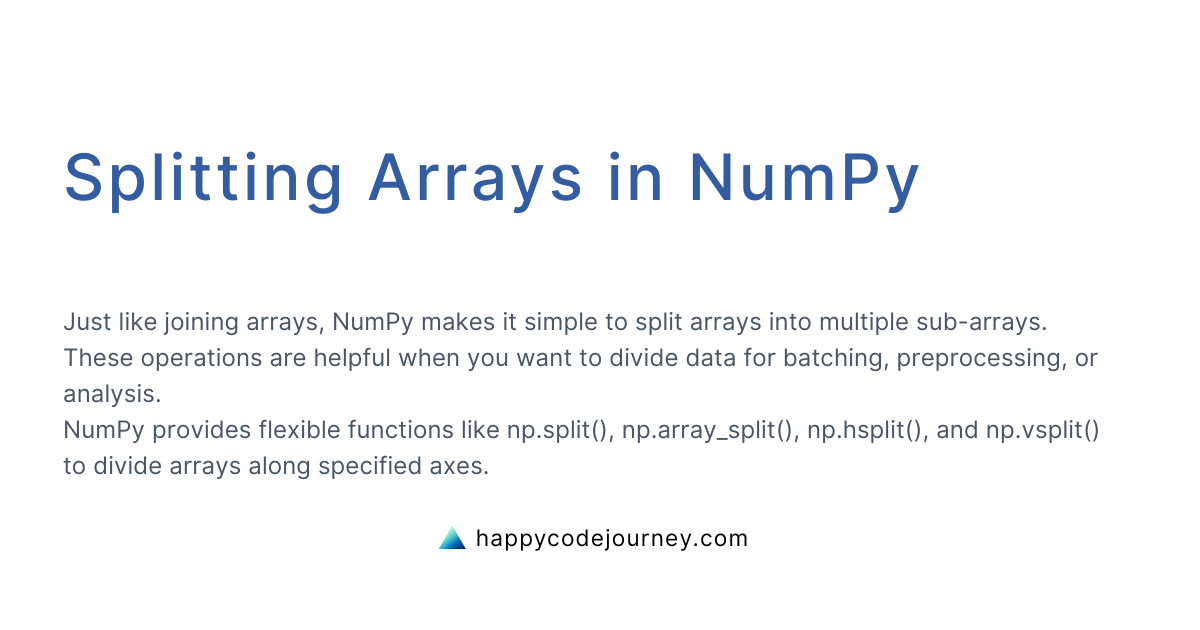 Splitting Arrays in NumPy

Just like joining arrays, NumPy makes it simple to split arrays into multiple sub-arrays. These operations are helpful when you want to divide data for batching, preprocessing, or analysis.

NumPy provides flexible functions like np.split(), np.array_split(), np.hsplit(), and np.vsplit() to divide arrays along specified axes.

happycodejourney.com